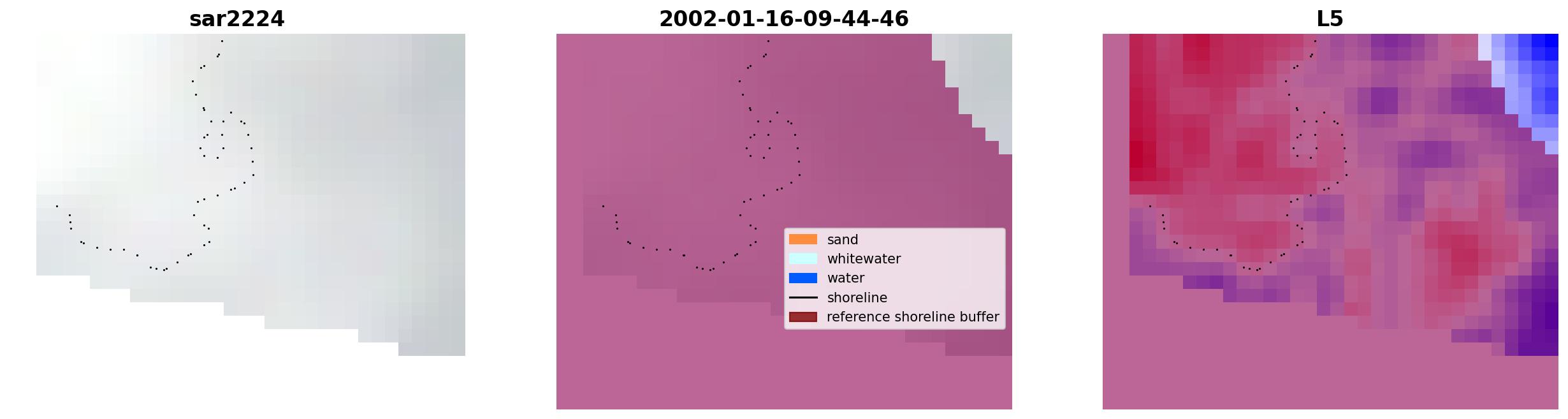 sar2224

2002-01-16-09-44-46

sand
whitewater
water
shoreline
reference shoreline buffer

L5